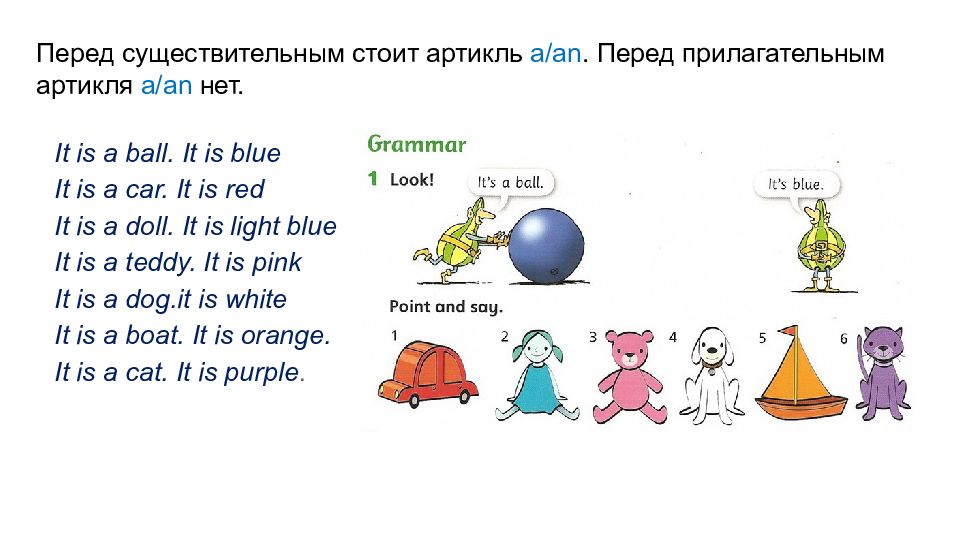 Перед существительным стоит артикль a/an. Перед прилагательным артикля a/an нет.

It is a ball. It is blue
It is a car. It is red
It is a doll. It is light blue
It is a teddy. It is pink
It is a dog.it is white
It is a boat. It is orange.
It is a cat. It is purple.

Grammar

1 Look!

It's a ball.

It's blue.

Point and say.

1 2 3 4 5 6